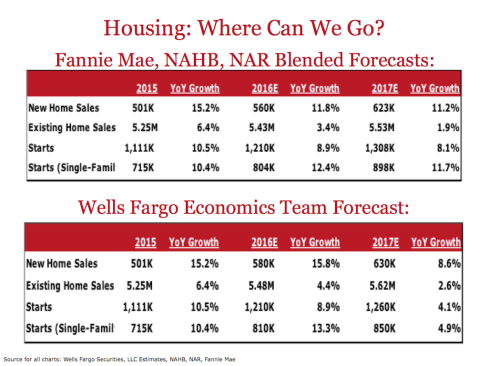 Housing: Where Can We Go?

Fannie Mae, NAHB, NAR Blended Forecasts:

| | 2015 | YoY Growth | 2016E | YoY Growth | 2017E | YoY Growth |
|---|---|---|---|---|---|---|
| New Home Sales | 501K | 15.2% | 560K | 11.8% | 623K | 11.2% |
| Existing Home Sales | 5.25M | 6.4% | 5.43M | 3.4% | 5.53M | 1.9% |
| Starts | 1,111K | 10.5% | 1,210K | 8.9% | 1,308K | 8.1% |
| Starts (Single-Famil | 715K | 10.4% | 804K | 12.4% | 898K | 11.7% |

Wells Fargo Economics Team Forecast:

| | 2015 | YoY Growth | 2016E | YoY Growth | 2017E | YoY Growth |
|---|---|---|---|---|---|---|
| New Home Sales | 501K | 15.2% | 580K | 15.8% | 630K | 8.6% |
| Existing Home Sales | 5.25M | 6.4% | 5.48M | 4.4% | 5.62M | 2.6% |
| Starts | 1,111K | 10.5% | 1,210K | 8.9% | 1,260K | 4.1% |
| Starts (Single-Famil | 715K | 10.4% | 810K | 13.3% | 850K | 4.9% |

Source for all charts: Wells Fargo Securities, LLC Estimates, NAHB, NAR, Fannie Mae